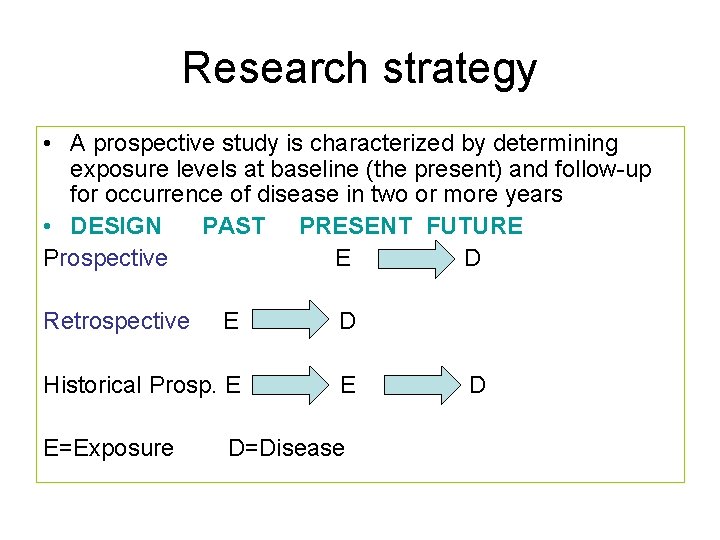 Research strategy

• A prospective study is characterized by determining exposure levels at baseline (the present) and follow-up for occurrence of disease in two or more years

• DESIGN PAST PRESENT FUTURE

Prospective E D

Retrospective E D

Historical Prosp. E E D

E=Exposure D=Disease